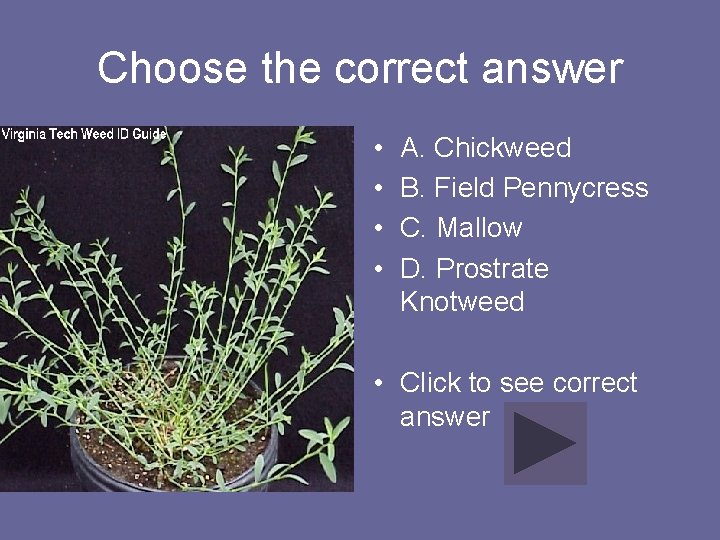 Choose the correct answer

Virginia Tech Weed ID Guide

• A. Chickweed
• B. Field Pennycress
• C. Mallow
• D. Prostrate Knotweed

• Click to see correct answer